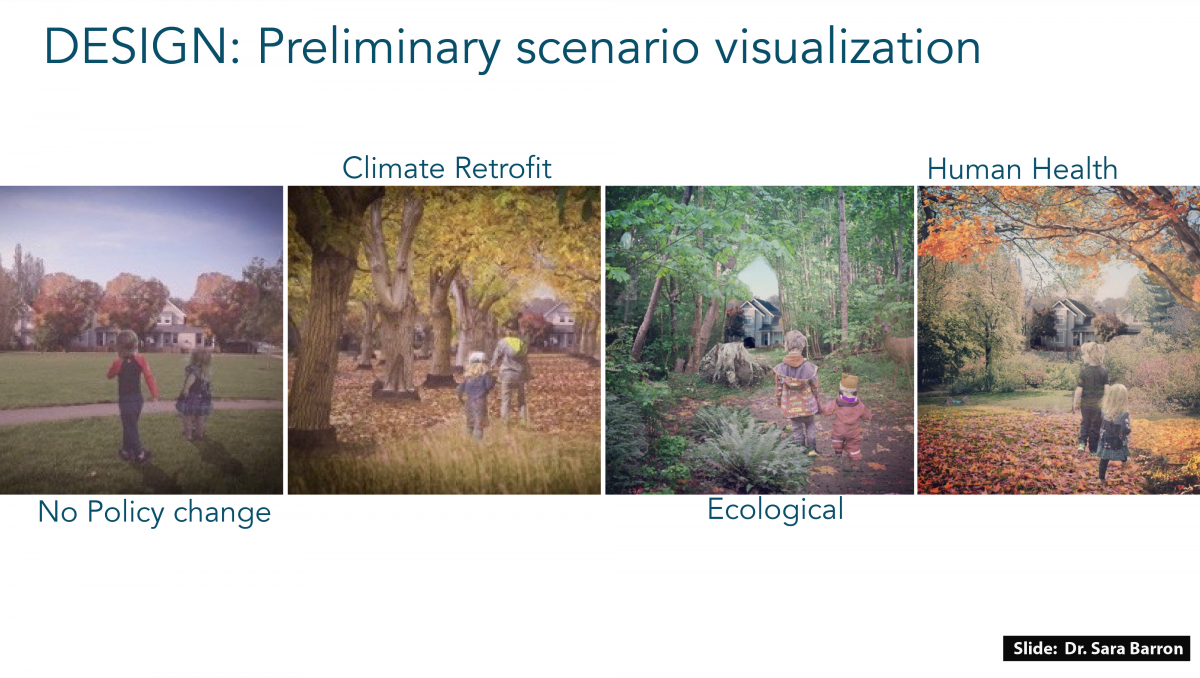 DESIGN: Preliminary scenario visualization

Climate Retrofit

Human Health

No Policy change

Ecological

Slide: Dr. Sara Barron